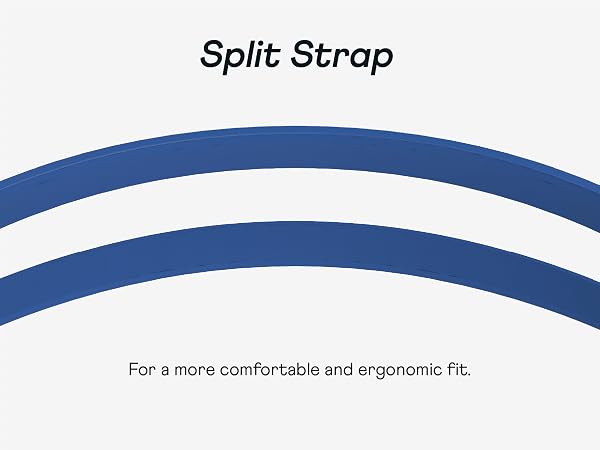 Split Strap

For a more comfortable and ergonomic fit.